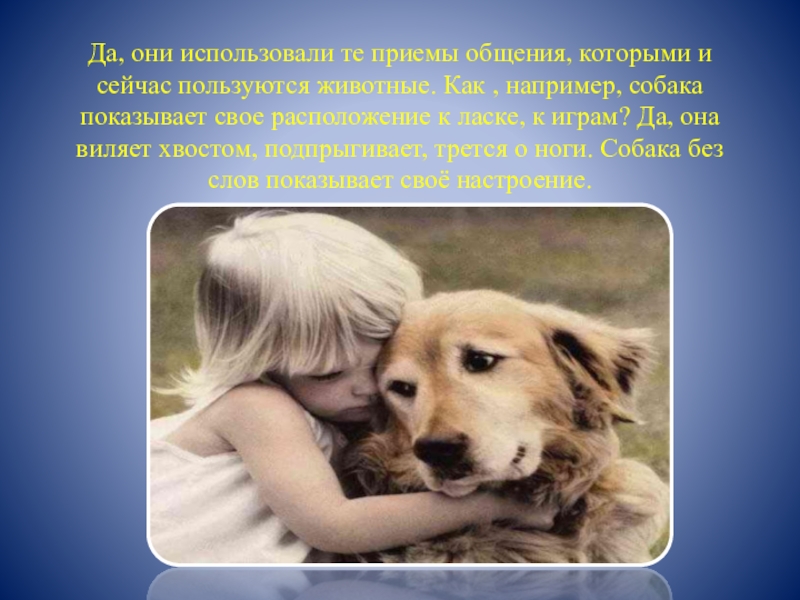 Да, они использовали те приемы общения, которыми и сейчас пользуются животные. Как , например, собака показывает свое расположение к ласке, к играм? Да, она виляет хвостом, подпрыгивает, трется о ноги. Собака без слов показывает своё настроение.